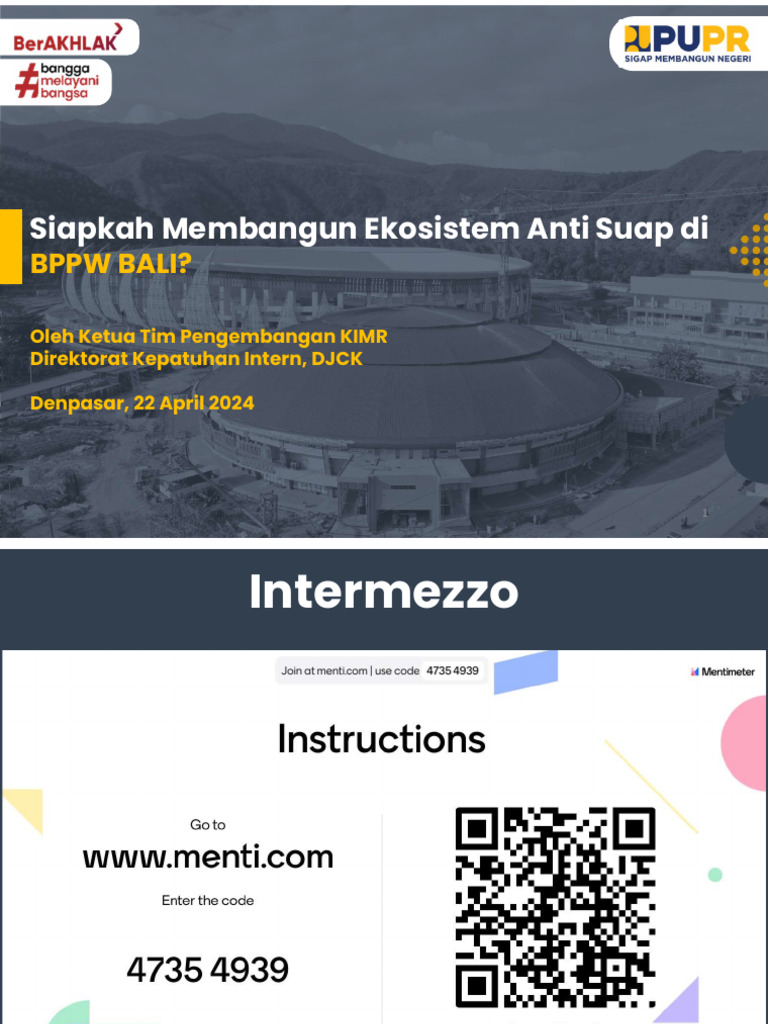 BerAKHLAK
#bangga melayani bangsa

PUPR
SIGAP MEMBANGUN NEGERI

Siapkah Membangun Ekosistem Anti Suap di BPPW BALI?

Oleh Ketua Tim Pengembangan KIMR
Direktorat Kepatuhan Intern, DJCK

Denpasar, 22 April 2024

Intermezzo

Join at menti.com | use code 4735 4939

Mentimeter

Instructions

Go to
www.menti.com
Enter the code
4735 4939